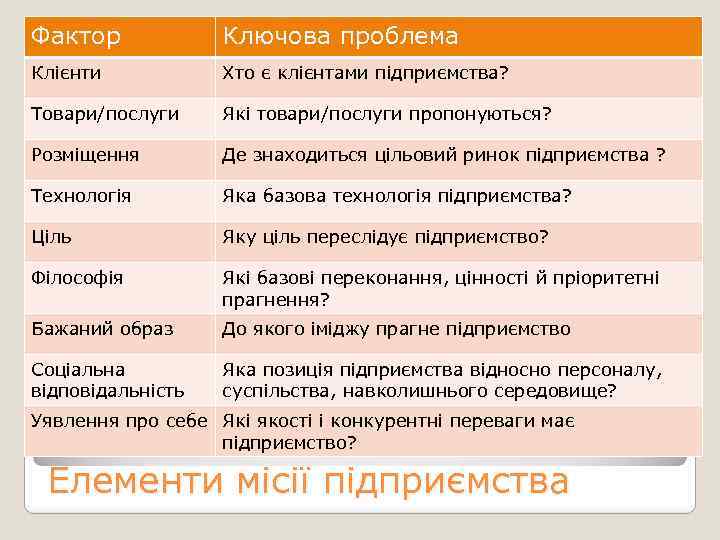 | Фактор | Ключова проблема |
|---|---|
| Клієнти | Хто є клієнтами підприємства? |
| Товари/послуги | Які товари/послуги пропонуються? |
| Розміщення | Де знаходиться цільовий ринок підприємства ? |
| Технологія | Яка базова технологія підприємства? |
| Ціль | Яку ціль переслідує підприємство? |
| Філософія | Які базові переконання, цінності й пріоритетні прагнення? |
| Бажаний образ | До якого іміджу прагне підприємство |
| Соціальна відповідальність | Яка позиція підприємства відносно персоналу, суспільства, навколишнього середовище? |
| Уявлення про себе | Які якості і конкурентні переваги має підприємство? |

Елементи місії підприємства